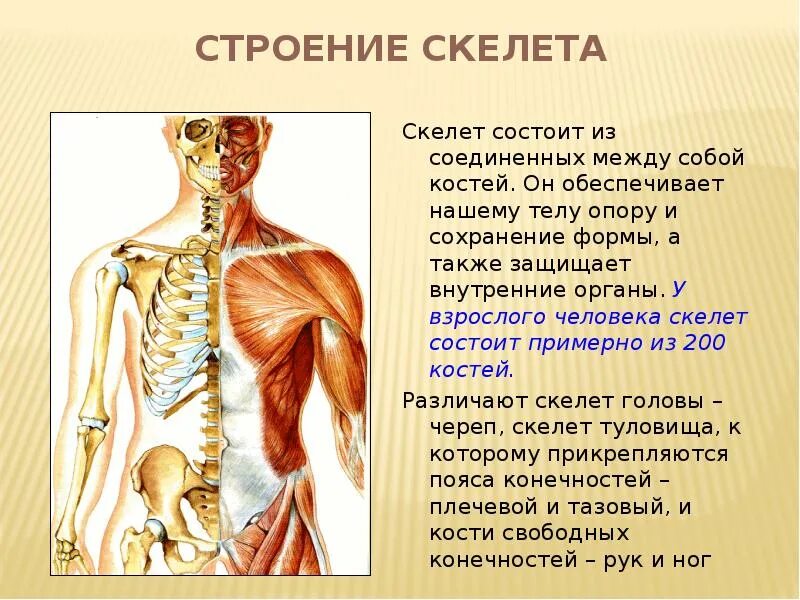 СТРОЕНИЕ СКЕЛЕТА

Скелет состоит из соединенных между собой костей. Он обеспечивает нашему телу опору и сохранение формы, а также защищает внутренние органы. У взрослого человека скелет состоит примерно из 200 костей.

Различают скелет головы – череп, скелет туловища, к которому прикрепляются пояса конечностей – плечевой и тазовый, и кости свободных конечностей – рук и ног